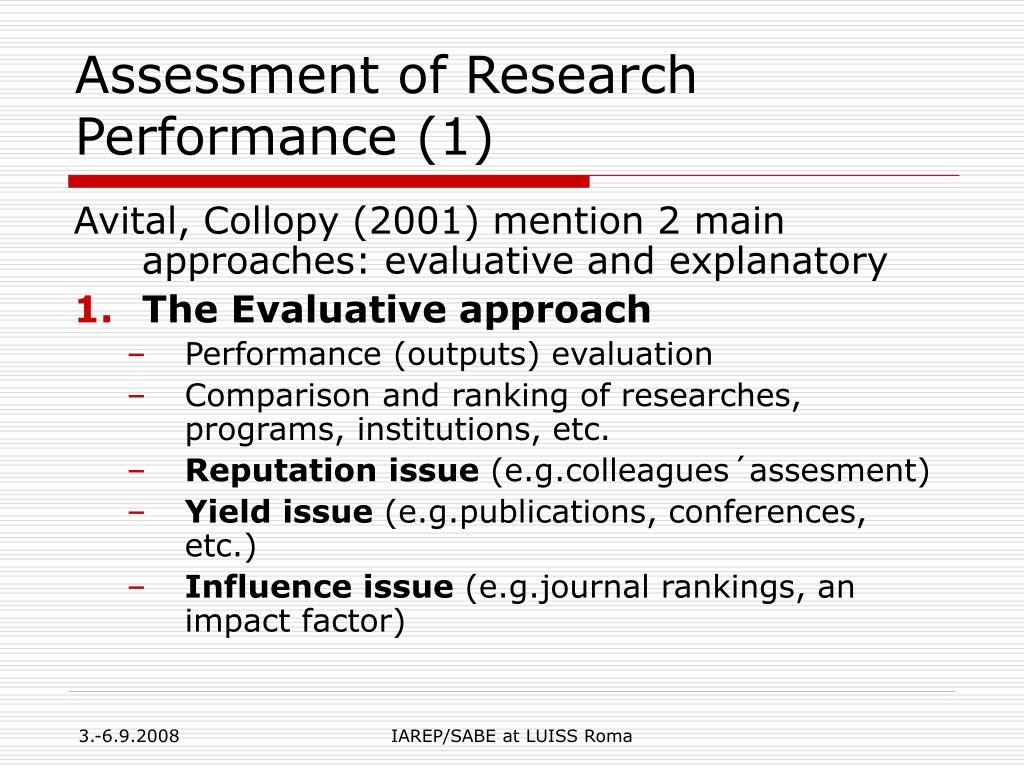 Assessment of Research Performance (1)

Avital, Collopy (2001) mention 2 main approaches: evaluative and explanatory

1. The Evaluative approach
– Performance (outputs) evaluation
– Comparison and ranking of researches, programs, institutions, etc.
– Reputation issue (e.g.colleagues´assesment)
– Yield issue (e.g.publications, conferences, etc.)
– Influence issue (e.g.journal rankings, an impact factor)

3.-6.9.2008

IAREP/SABE at LUISS Roma